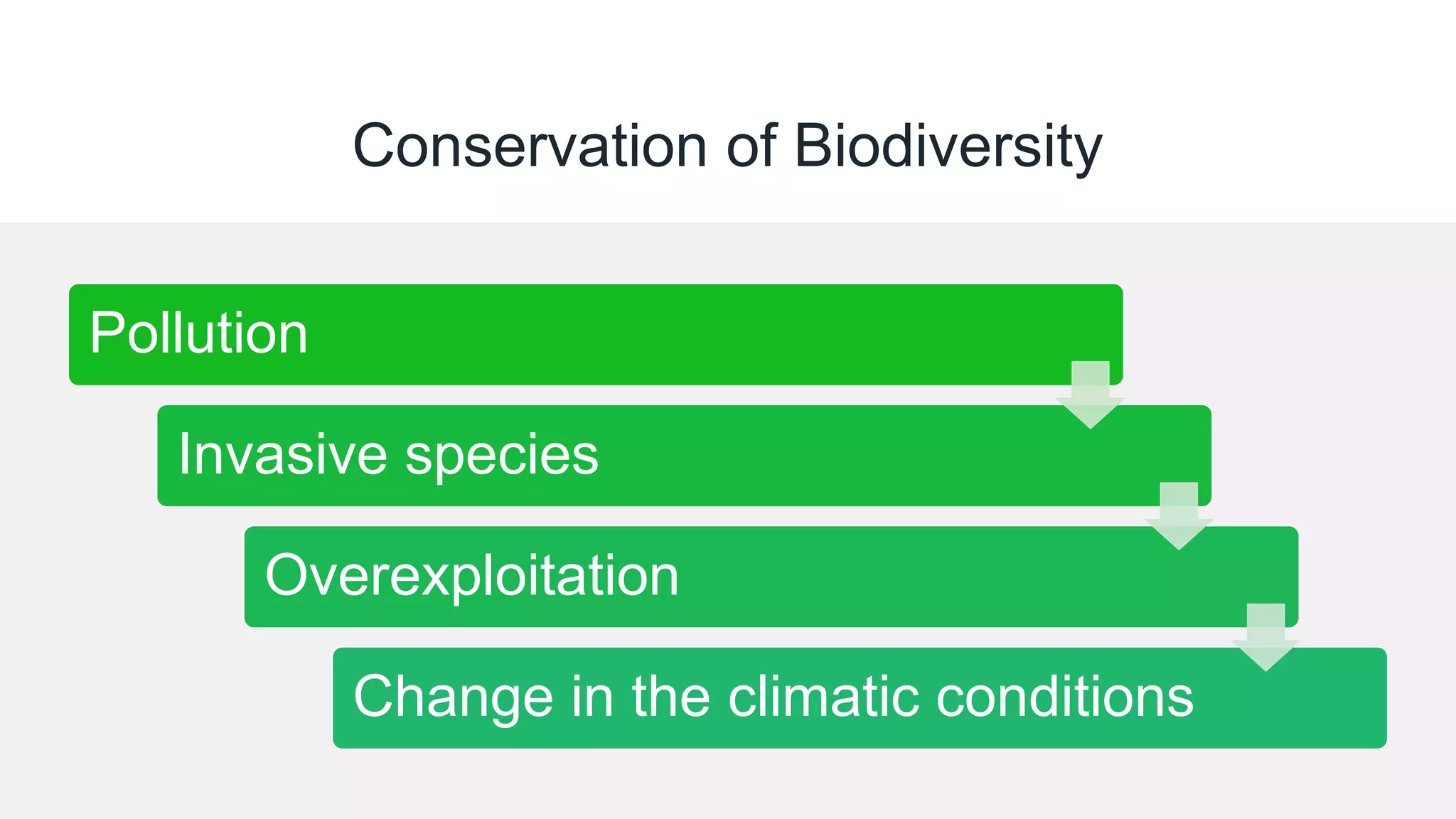 Conservation of Biodiversity

Pollution

Invasive species

Overexploitation

Change in the climatic conditions